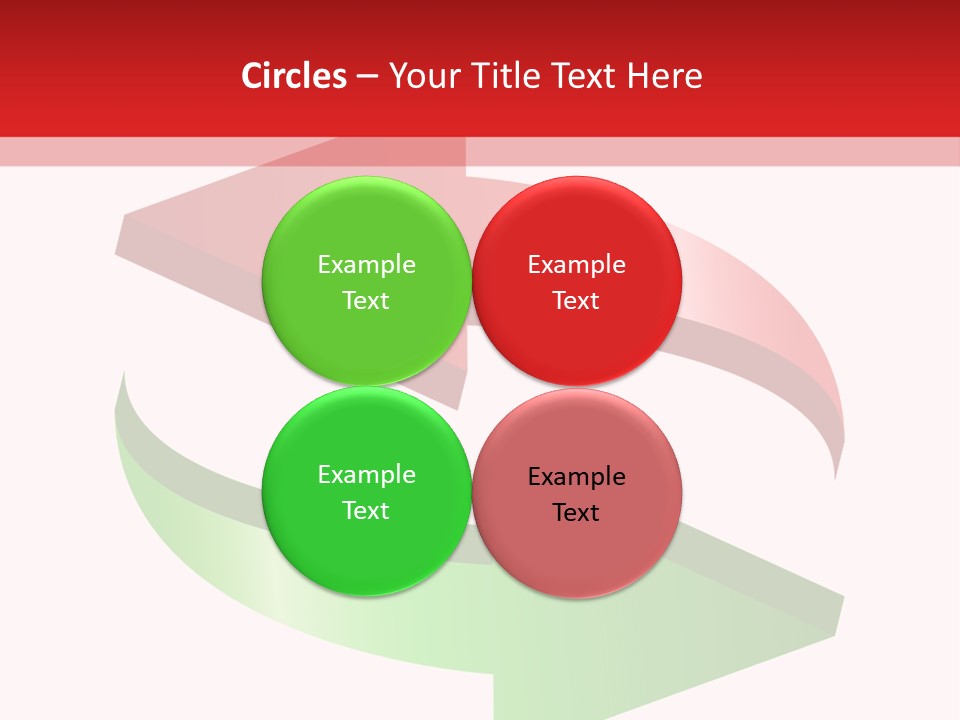 Circles – Your Title Text Here

Example Text

Example Text

Example Text

Example Text